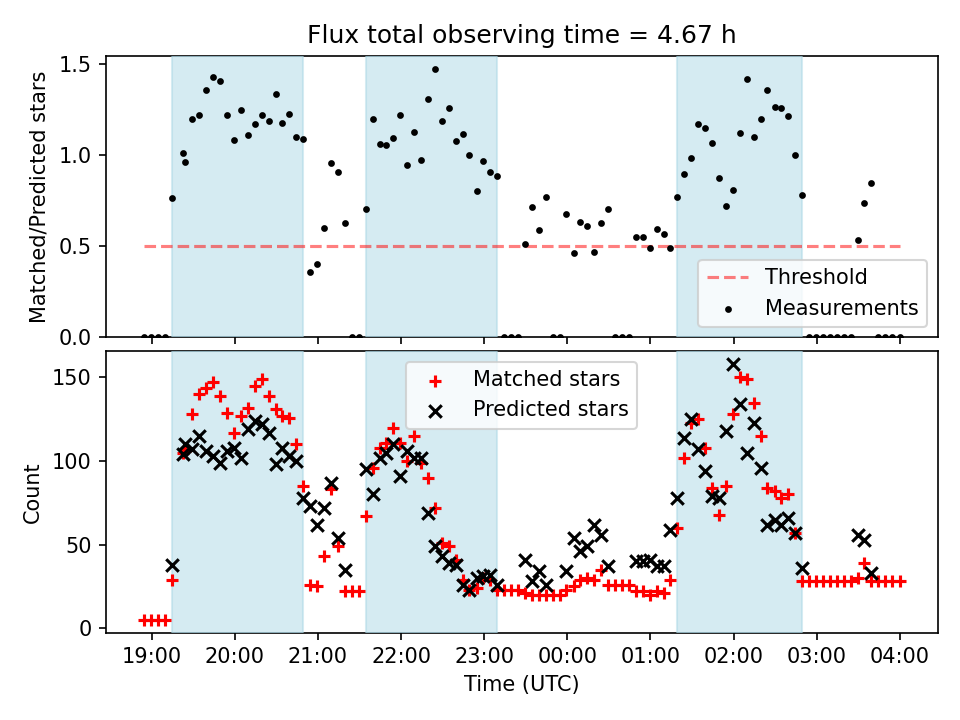 Flux total observing time = 4.67 h

Matched/Predicted stars

1.5
1.0
0.5
0.0

Threshold
Measurements

Count

150
100
50
0

Matched stars
Predicted stars

19:00 20:00 21:00 22:00 23:00 00:00 01:00 02:00 03:00 04:00

Time (UTC)